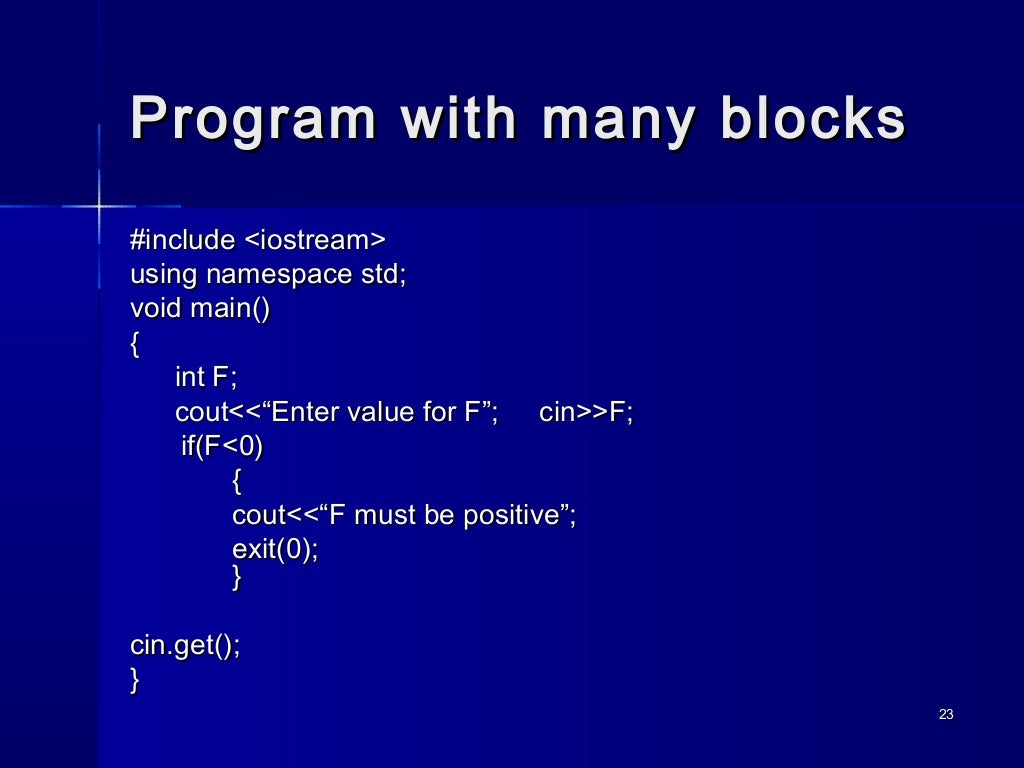 Program with many blocks

#include <iostream>
using namespace std;
void main()
{
int F;
cout<<“Enter value for F”; cin>>F;
if(F<0)
{
cout<<“F must be positive”;
exit(0);
}

cin.get();
}

23